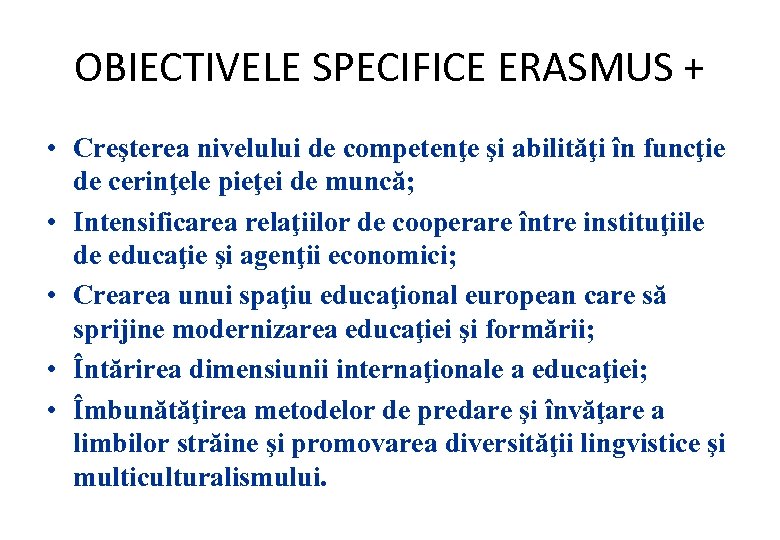 OBIECTIVELE SPECIFICE ERASMUS +

• Creşterea nivelului de competenţe şi abilităţi în funcţie de cerinţele pieţei de muncă;
• Intensificarea relaţiilor de cooperare între instituţiile de educaţie şi agenţii economici;
• Crearea unui spaţiu educaţional european care să sprijine modernizarea educaţiei şi formării;
• Întărirea dimensiunii internaţionale a educaţiei;
• Îmbunătăţirea metodelor de predare şi învăţare a limbilor străine şi promovarea diversităţii lingvistice şi multiculturalismului.